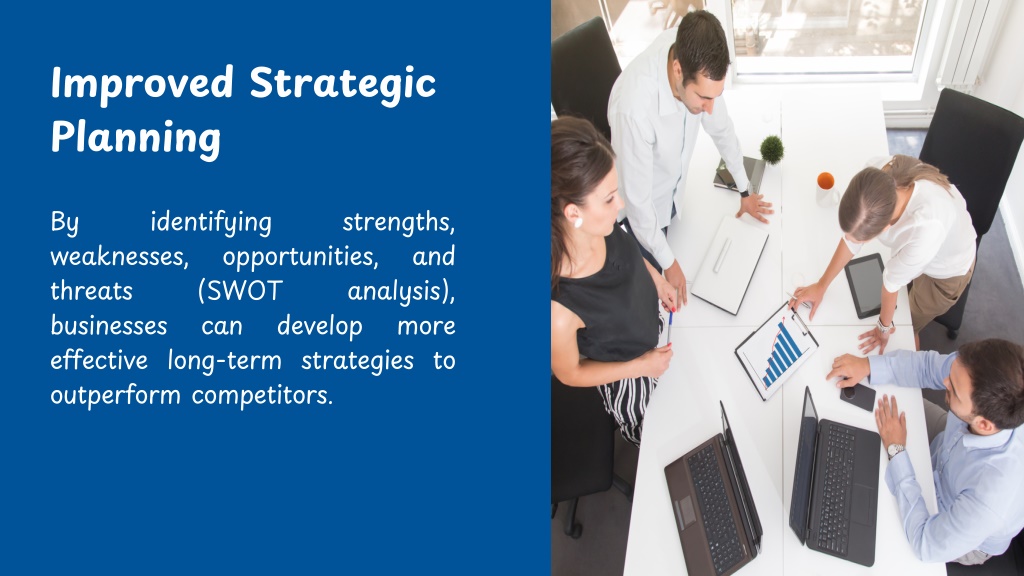 Improved Strategic Planning

By identifying strengths, weaknesses, opportunities, and threats (SWOT analysis), businesses can develop more effective long-term strategies to outperform competitors.